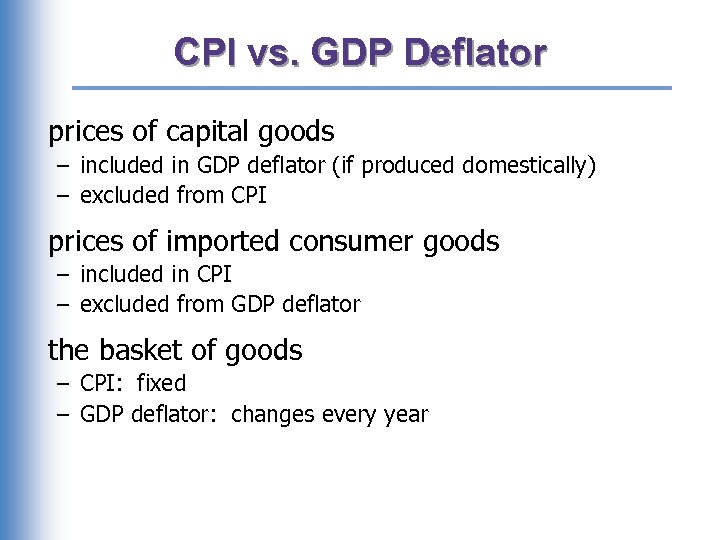 CPI vs. GDP Deflator

prices of capital goods
– included in GDP deflator (if produced domestically)
– excluded from CPI

prices of imported consumer goods
– included in CPI
– excluded from GDP deflator

the basket of goods
– CPI: fixed
– GDP deflator: changes every year